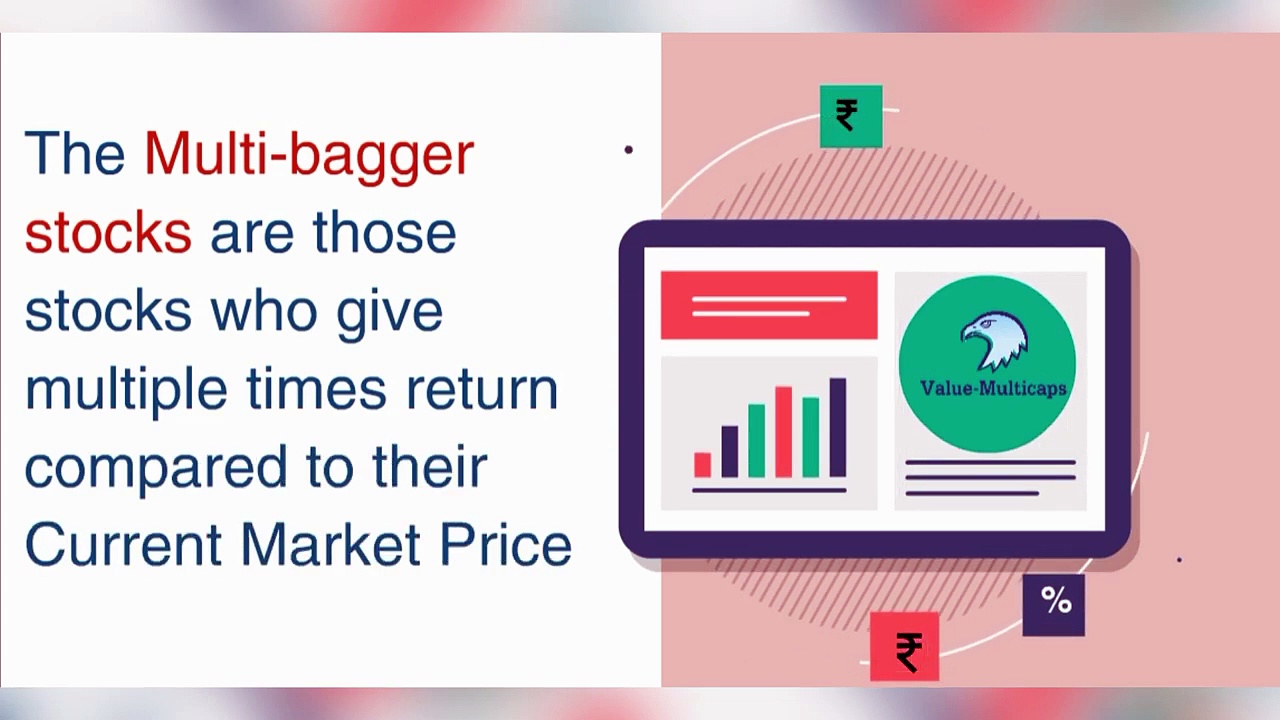 The Multi-bagger stocks are those stocks who give multiple times return compared to their Current Market Price

₹

Value-Multicaps

%

₹